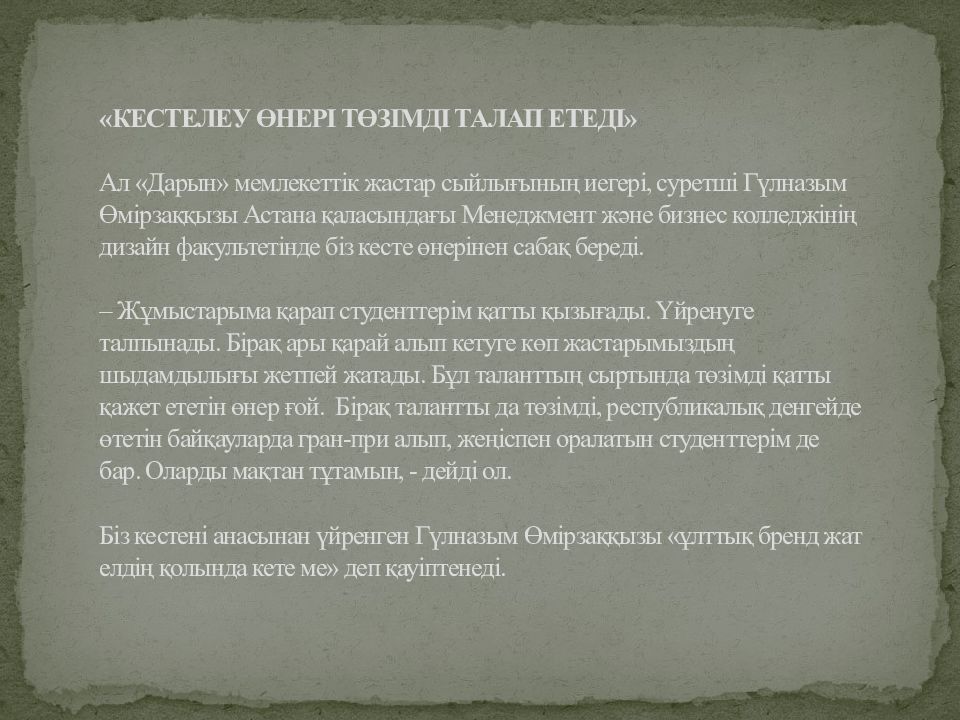 «КЕСТЕЛЕУ ӨНЕРІ ТӨЗІМДІ ТАЛАП ЕТЕДІ»

Ал «Дарын» мемлекеттік жастар сыйлығының иегері, суретші Гүлназым Өмірзаққызы Астана қаласындағы Менеджмент және бизнес колледжінің дизайн факультетінде біз кесте өнерінен сабақ береді.

– Жұмыстарыма қарап студенттерім қатты қызығады. Үйренуге талпынады. Бірақ ары қарай алып кетуге көп жастарымыздың шыдамдылығы жетпей жатады. Бұл таланттың сыртында төзімді қатты қажет ететін өнер ғой. Бірақ талантты да төзімді, республикалық деңгейде өтетін байқауларда гран-при алып, жеңіспен оралатын студенттерім де бар. Оларды мақтан тұтамын, - дейді ол.

Біз кестені анасынан үйренген Гүлназым Өмірзаққызы «ұлттық бренд жат елдің қолында кете ме» деп қауіптенеді.